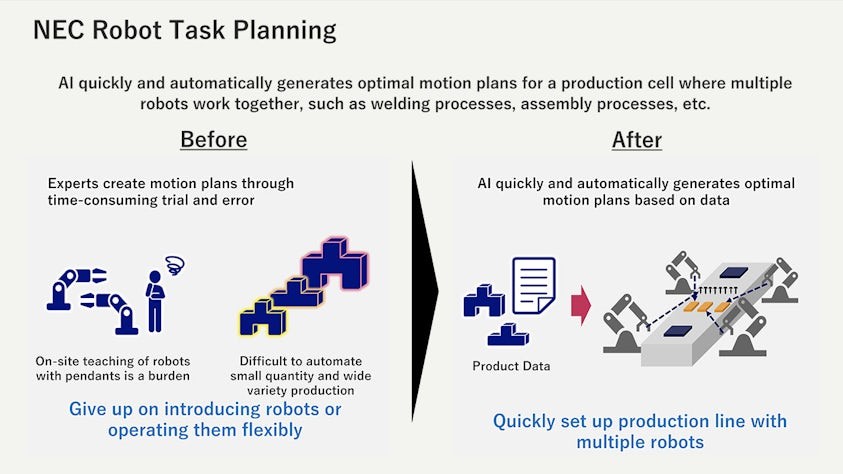 NEC Robot Task Planning

AI quickly and automatically generates optimal motion plans for a production cell where multiple robots work together, such as welding processes, assembly processes, etc.

Before

Experts create motion plans through time-consuming trial and error

On-site teaching of robots with pendants is a burden

Difficult to automate small quantity and wide variety production

Give up on introducing robots or operating them flexibly

After

AI quickly and automatically generates optimal motion plans based on data

Product Data

Quickly set up production line with multiple robots